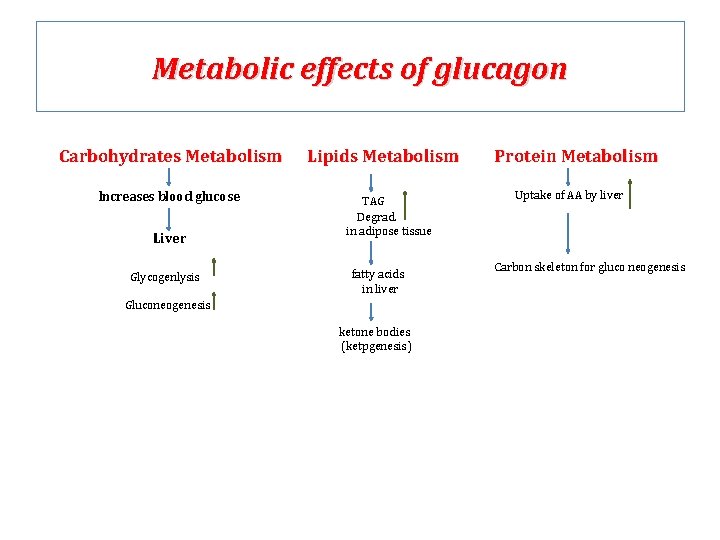 Metabolic effects of glucagon

Carbohydrates Metabolism

Increases blood glucose

Liver

Glycogenlysis

Gluconeogenesis

Lipids Metabolism

TAG Degrad. in adipose tissue

fatty acids in liver

ketone bodies (ketpgenesis)

Protein Metabolism

Uptake of AA by liver

Carbon skeleton for gluco neogenesis